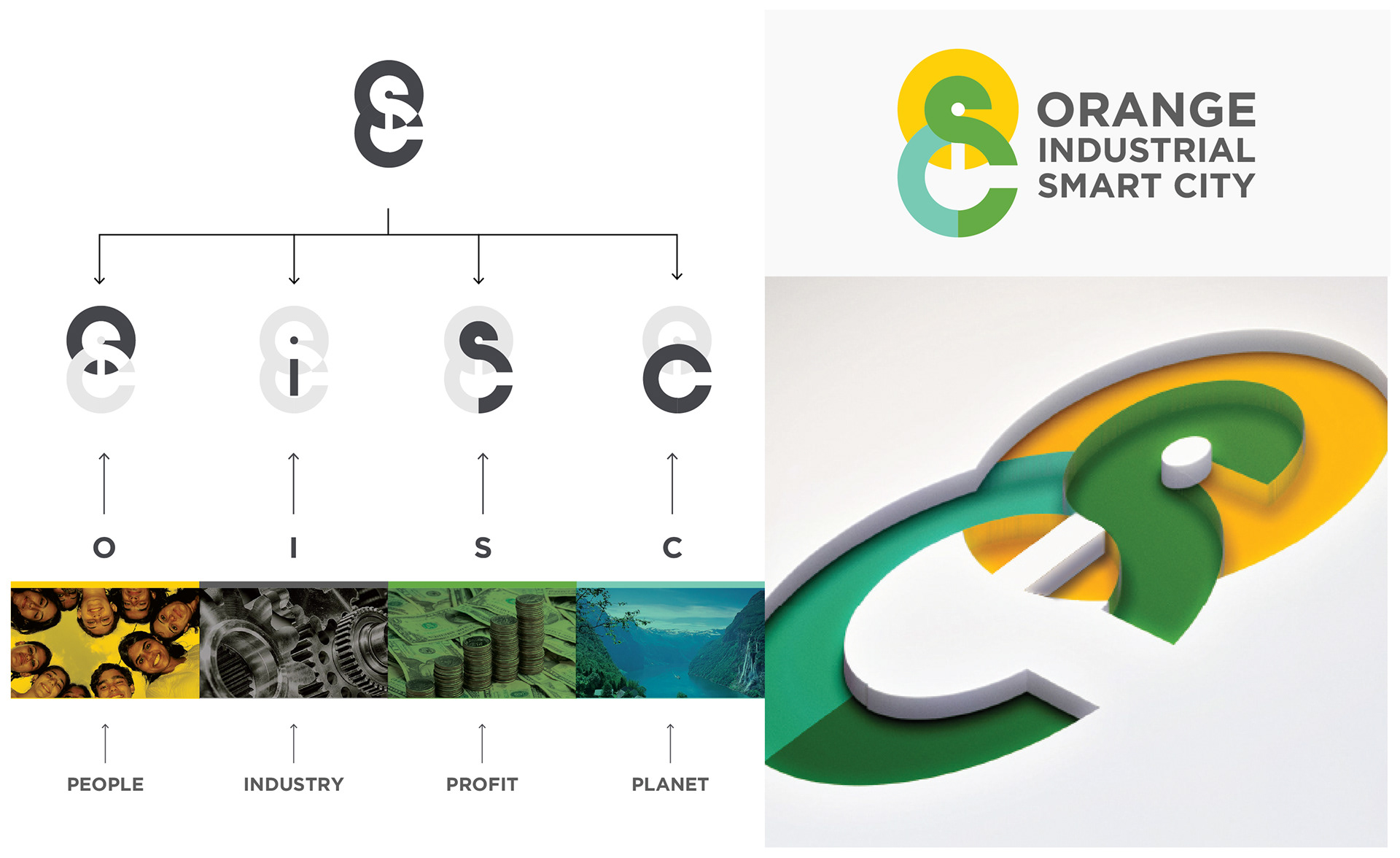 O I S C

PEOPLE INDUSTRY PROFIT PLANET

ORANGE
INDUSTRIAL
SMART CITY